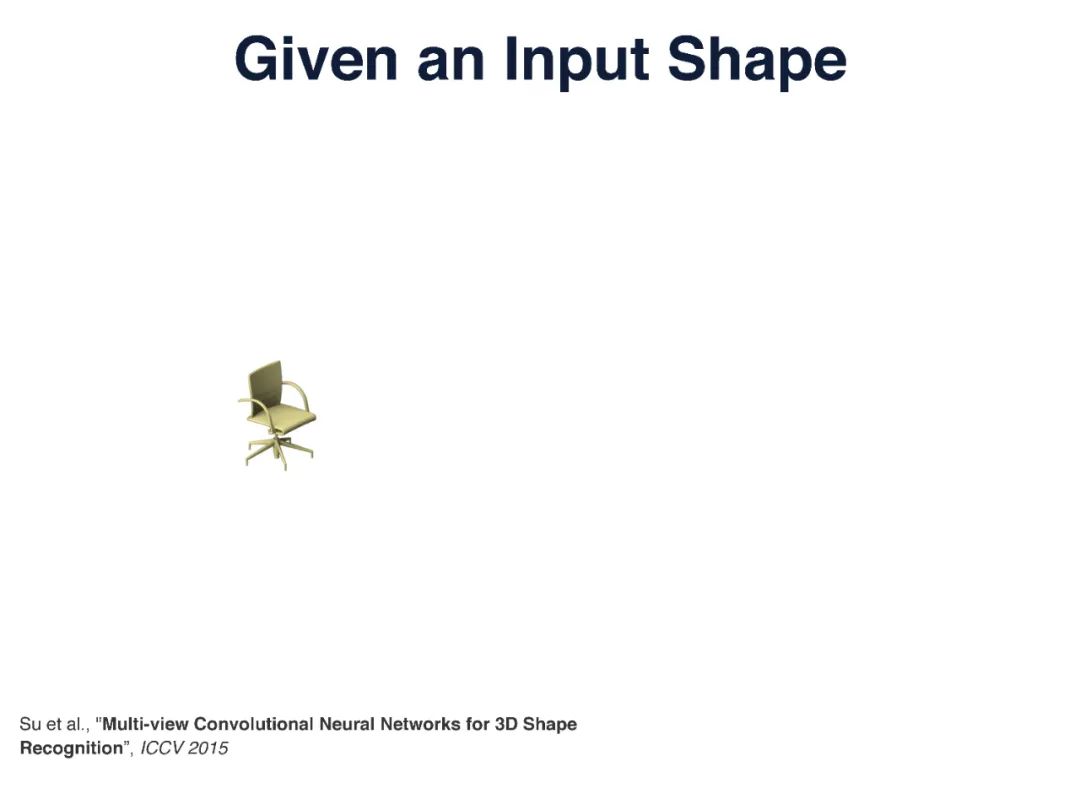 Given an Input Shape

Su et al., "Multi-view Convolutional Neural Networks for 3D Shape Recognition", ICCV 2015